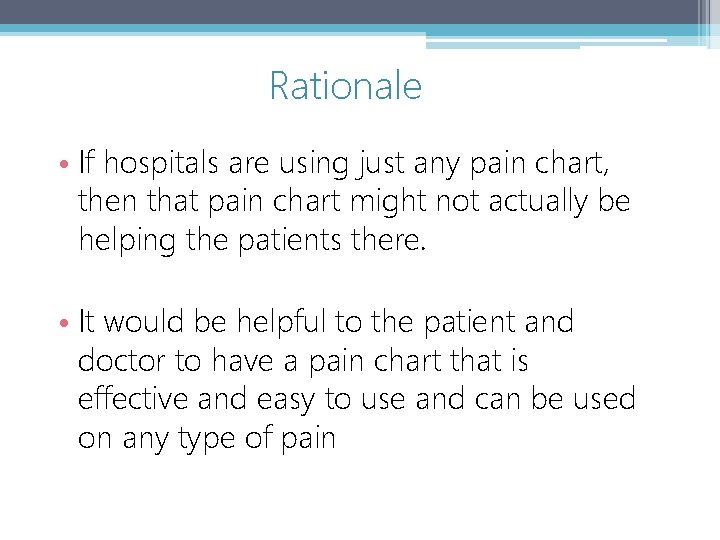 Rationale

• If hospitals are using just any pain chart, then that pain chart might not actually be helping the patients there.

• It would be helpful to the patient and doctor to have a pain chart that is effective and easy to use and can be used on any type of pain